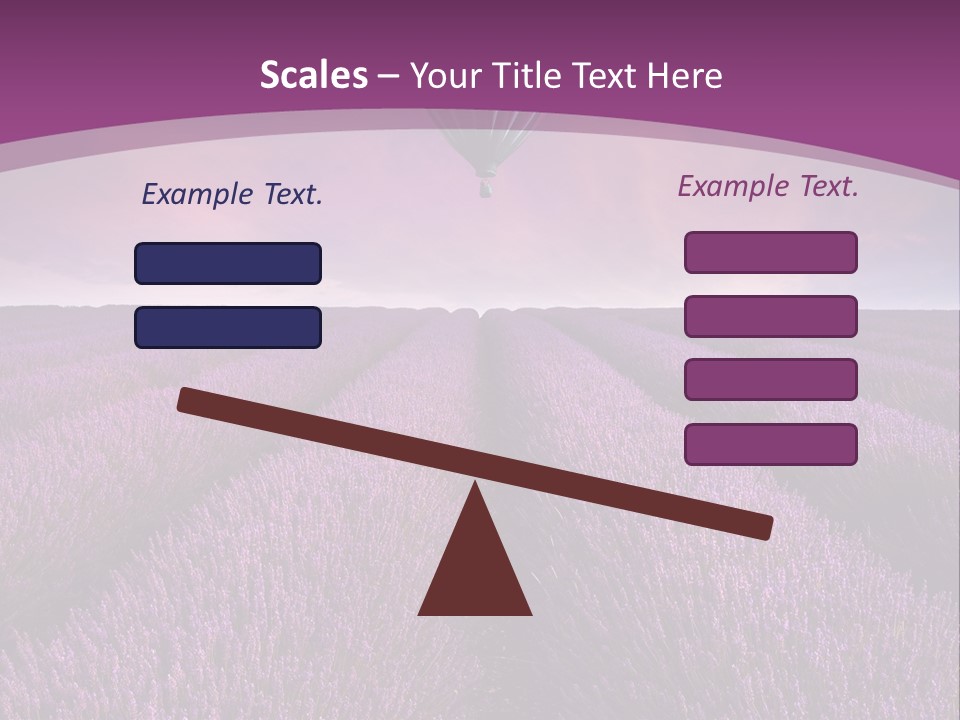 Scales – Your Title Text Here

Example Text.

Example Text.